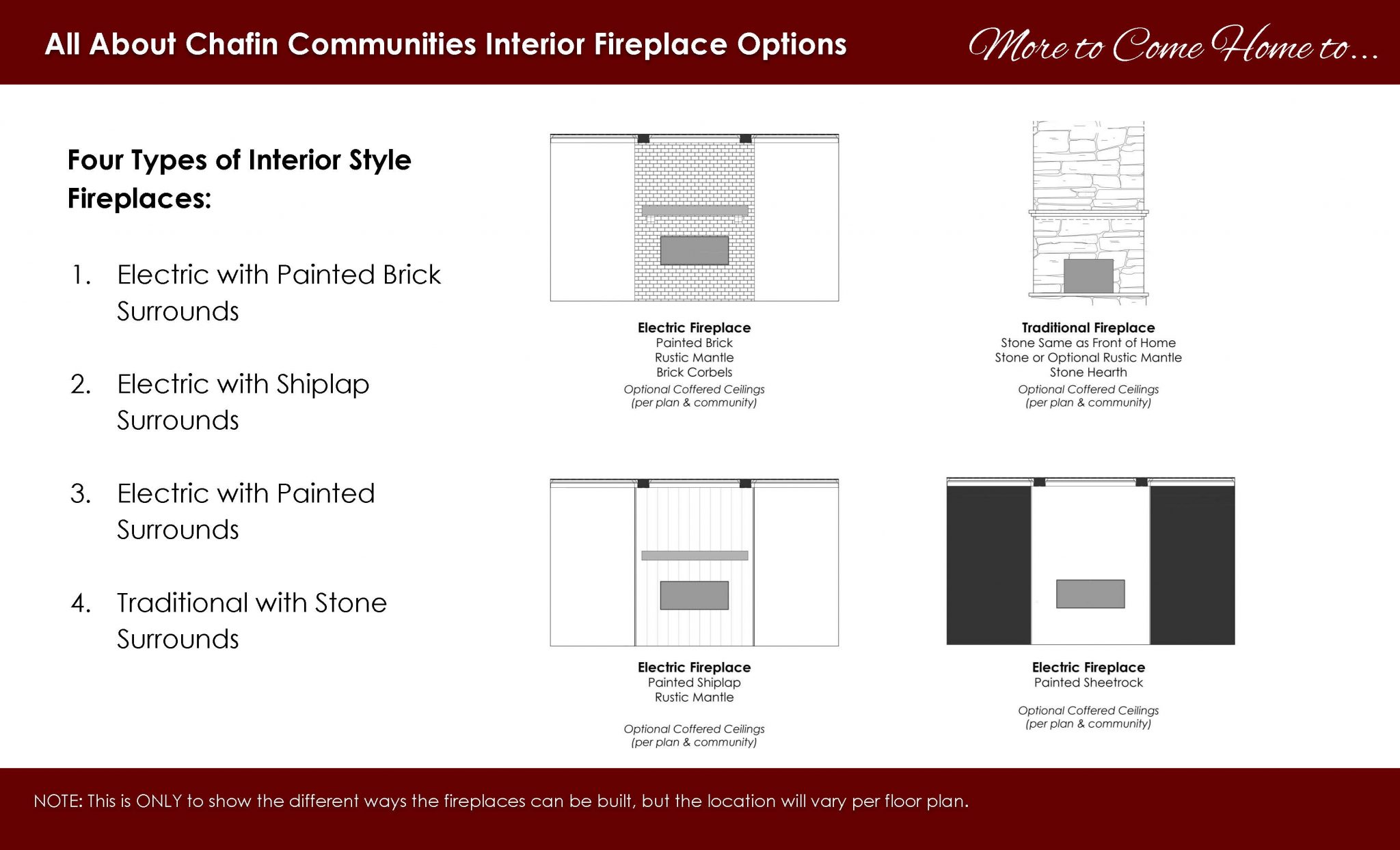 All About Chafin Communities Interior Fireplace Options

More to Come Home to…

Four Types of Interior Style Fireplaces:

1. Electric with Painted Brick Surrounds

2. Electric with Shiplap Surrounds

3. Electric with Painted Surrounds

4. Traditional with Stone Surrounds

Electric Fireplace
Painted Brick
Rustic Mantle
Brick Corbels
Optional Coffered Ceilings
(per plan & community)

Traditional Fireplace
Stone Same as Front of Home
Stone or Optional Rustic Mantle
Stone Hearth
Optional Coffered Ceilings
(per plan & community)

Electric Fireplace
Painted Shiplap
Rustic Mantle

Optional Coffered Ceilings
(per plan & community)

Electric Fireplace
Painted Sheetrock

Optional Coffered Ceilings
(per plan & community)

NOTE: This is ONLY to show the different ways the fireplaces can be built, but the location will vary per floor plan.